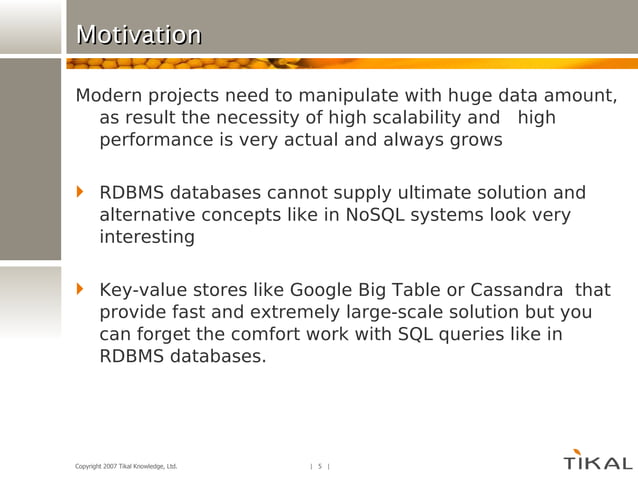 Motivation

Modern projects need to manipulate with huge data amount, as result the necessity of high scalability and high performance is very actual and always grows

RDBMS databases cannot supply ultimate solution and alternative concepts like in NoSQL systems look very interesting

Key-value stores like Google Big Table or Cassandra that provide fast and extremely large-scale solution but you can forget the comfort work with SQL queries like in RDBMS databases.

Copyright 2007 Tikal Knowledge, Ltd.

| 5 |

TIKAL